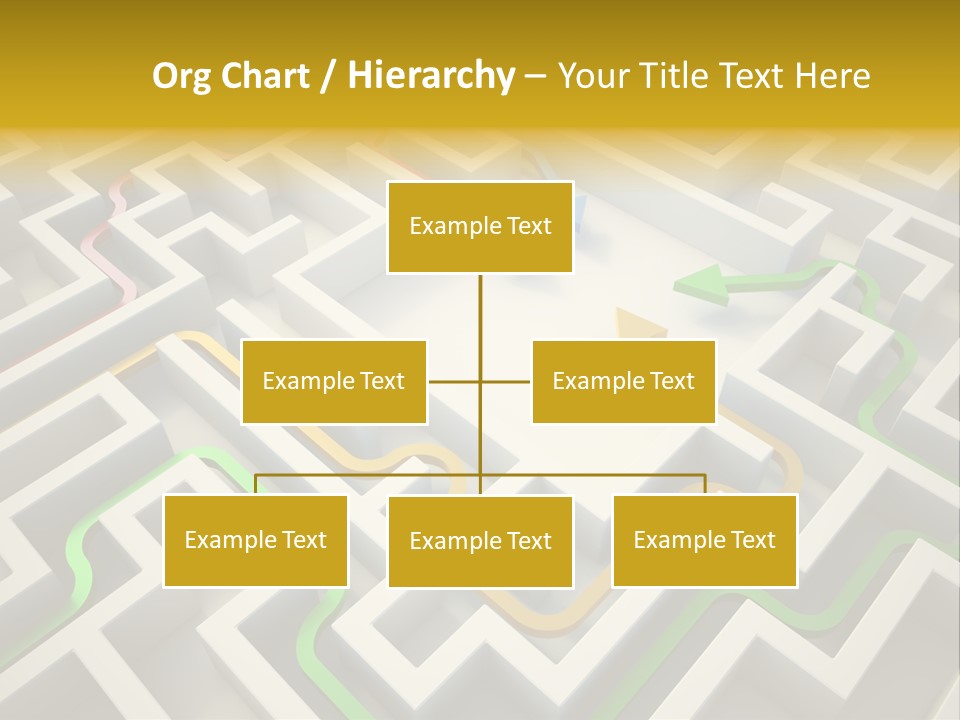 Org Chart / Hierarchy – Your Title Text Here

Example Text

Example Text

Example Text

Example Text

Example Text

Example Text